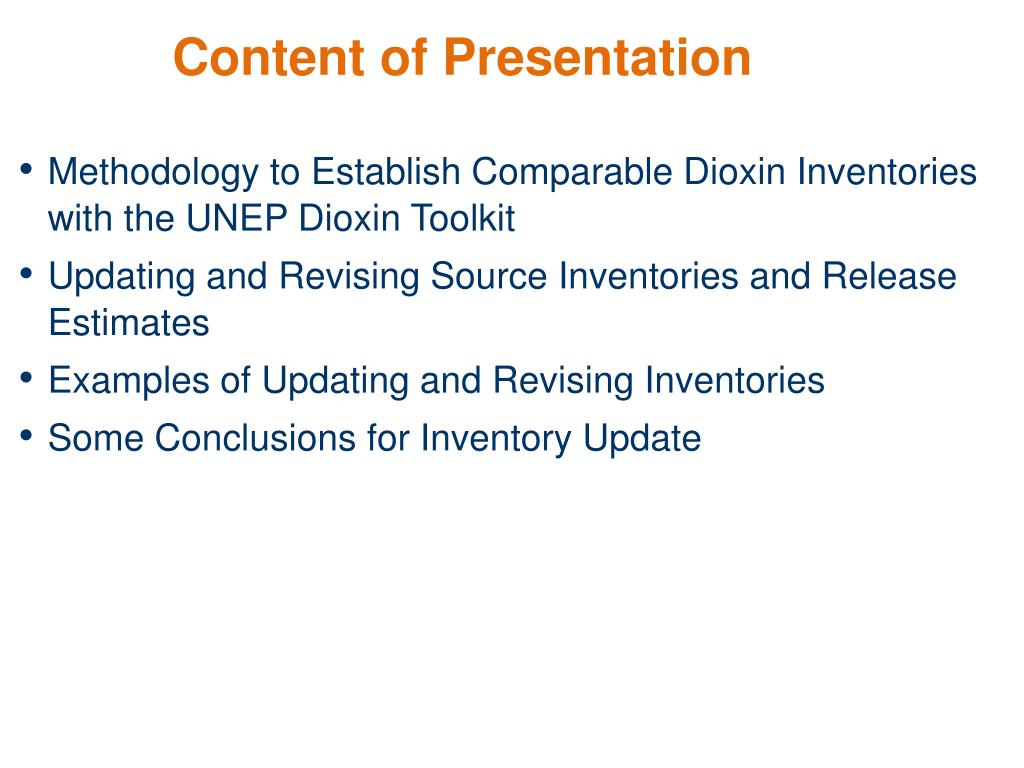 Content of Presentation

• Methodology to Establish Comparable Dioxin Inventories with the UNEP Dioxin Toolkit
• Updating and Revising Source Inventories and Release Estimates
• Examples of Updating and Revising Inventories
• Some Conclusions for Inventory Update